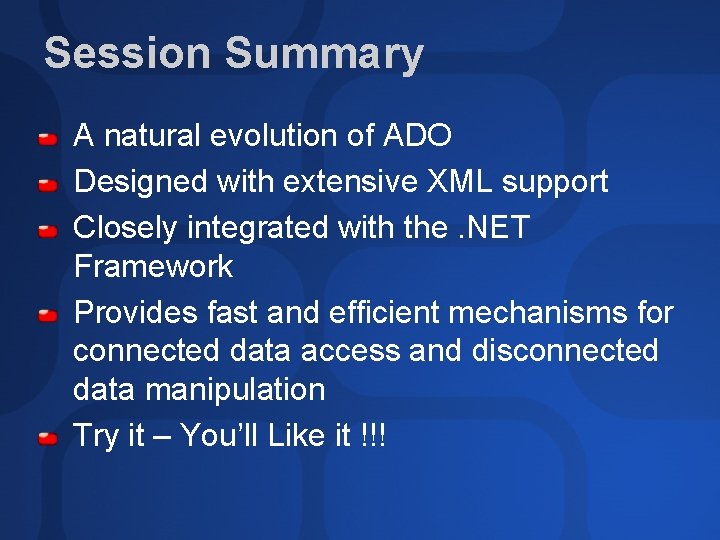 Session Summary

A natural evolution of ADO

Designed with extensive XML support

Closely integrated with the .NET Framework

Provides fast and efficient mechanisms for connected data access and disconnected data manipulation

Try it – You'll Like it !!!